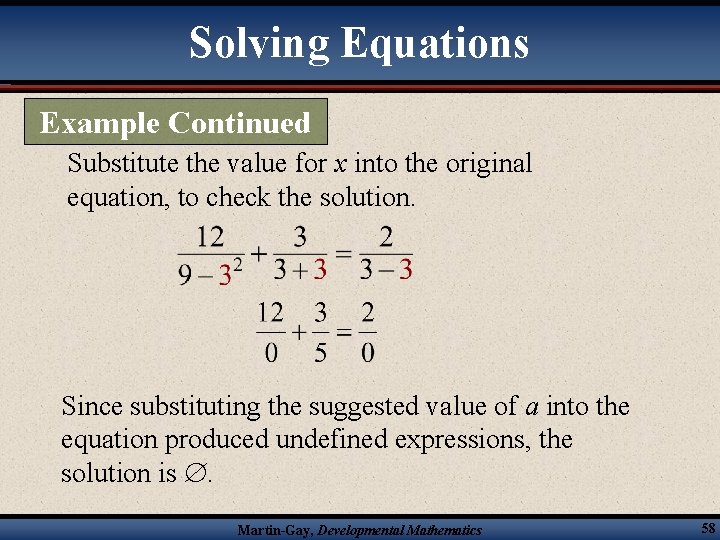 Solving Equations

Example Continued

Substitute the value for $x$ into the original equation, to check the solution.

$\frac{12}{9-3^2}+\frac{3}{3+3}=\frac{2}{3-3}$

$\frac{12}{0}+\frac{3}{5}=\frac{2}{0}$

Since substituting the suggested value of $a$ into the equation produced undefined expressions, the solution is $\varnothing$.

Martin-Gay, Developmental Mathematics

58